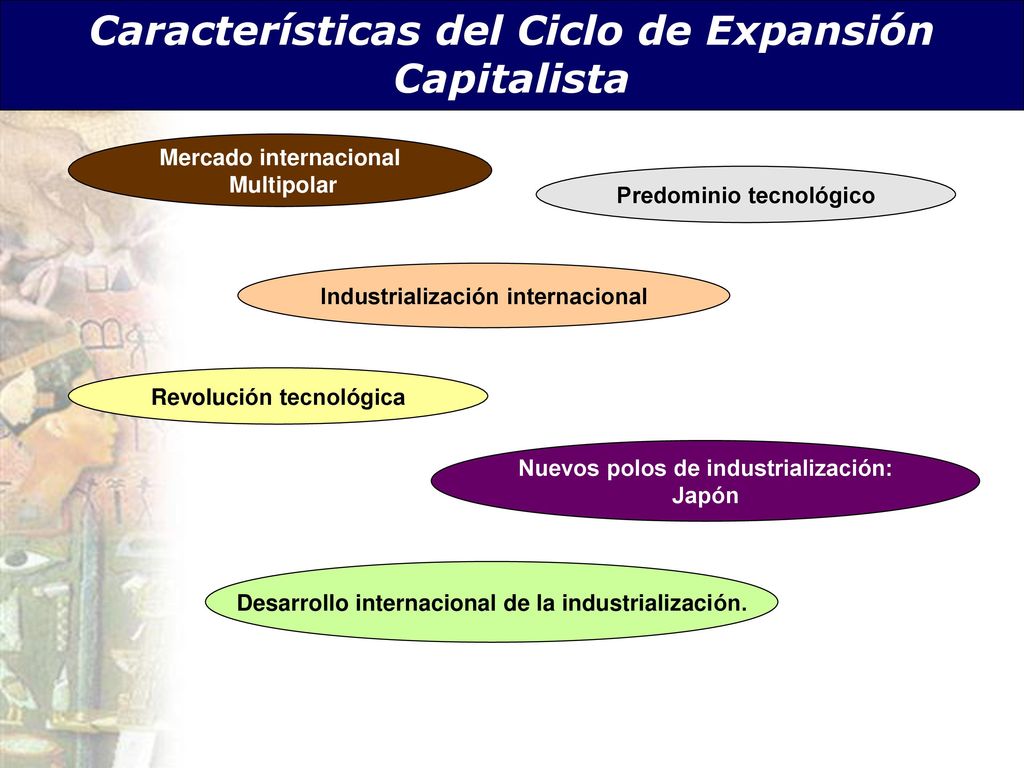 Características del Ciclo de Expansión Capitalista

Mercado internacional Multipolar

Predominio tecnológico

Industrialización internacional

Revolución tecnológica

Nuevos polos de industrialización: Japón

Desarrollo internacional de la industrialización.